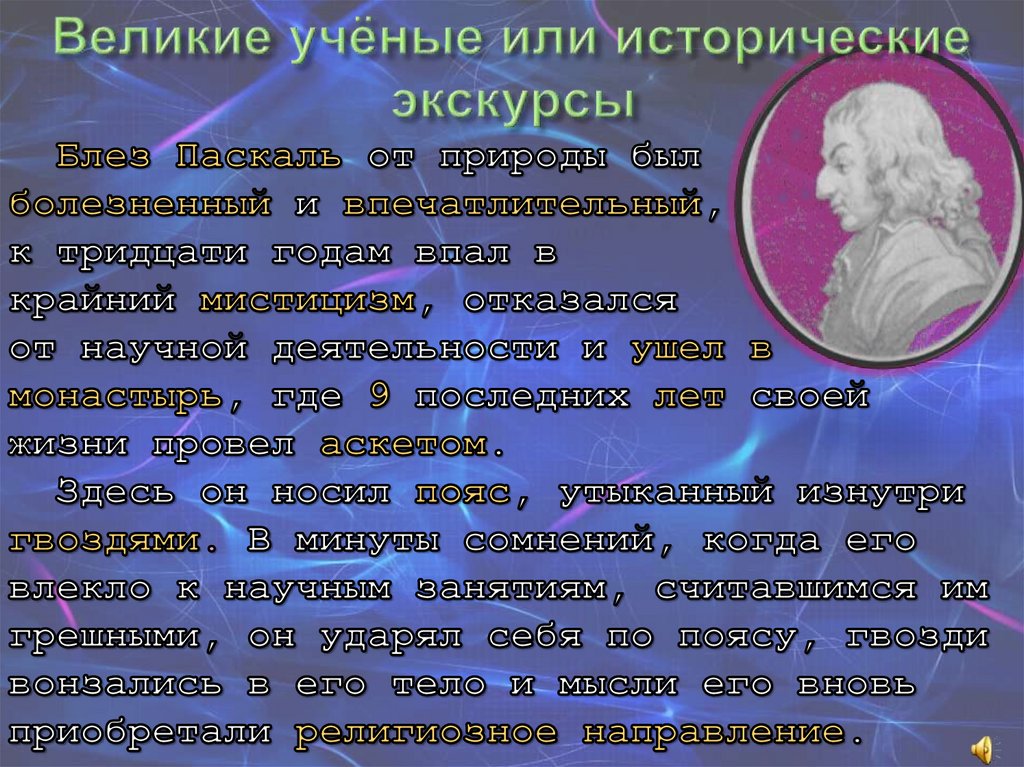 Великие учёные или исторические экскурсы

Блез Паскаль от природы был болезненный и впечатлительный, к тридцати годам впал в крайний мистицизм, отказался от научной деятельности и ушел в монастырь, где 9 последних лет своей жизни провел аскетом.

Здесь он носил пояс, утыканный изнутри гвоздями. В минуты сомнений, когда его влекло к научным занятиям, считавшимся им грешными, он ударял себя по поясу, гвозди вонзались в его тело и мысли его вновь приобретали религиозное направление.